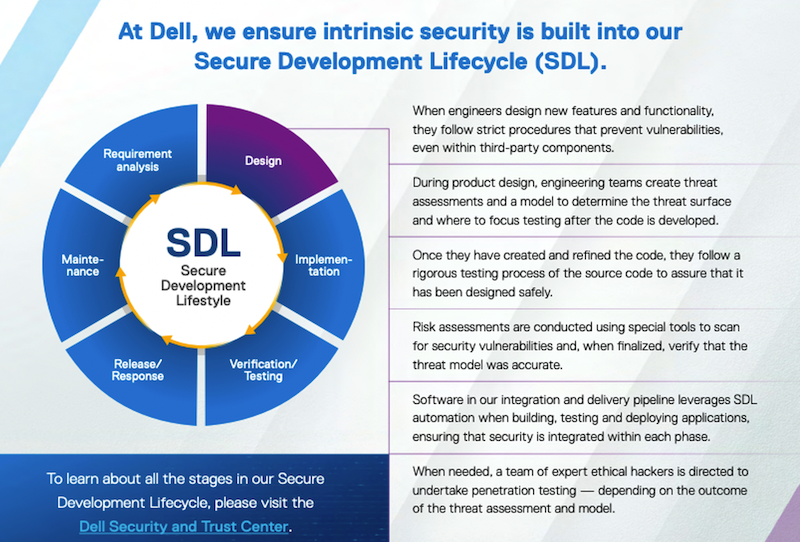 At Dell, we ensure intrinsic security is built into our Secure Development Lifecycle (SDL).

Requirement analysis

Design

Implementation

Verification/ Testing

Release/ Response

Maintenance

SDL
Secure Development Lifestyle

When engineers design new features and functionality, they follow strict procedures that prevent vulnerabilities, even within third-party components.

During product design, engineering teams create threat assessments and a model to determine the threat surface and where to focus testing after the code is developed.

Once they have created and refined the code, they follow a rigorous testing process of the source code to assure that it has been designed safely.

Risk assessments are conducted using special tools to scan for security vulnerabilities and, when finalized, verify that the threat model was accurate.

Software in our integration and delivery pipeline leverages SDL automation when building, testing and deploying applications, ensuring that security is integrated within each phase.

When needed, a team of expert ethical hackers is directed to undertake penetration testing — depending on the outcome of the threat assessment and model.

To learn about all the stages in our Secure Development Lifecycle, please visit the Dell Security and Trust Center.